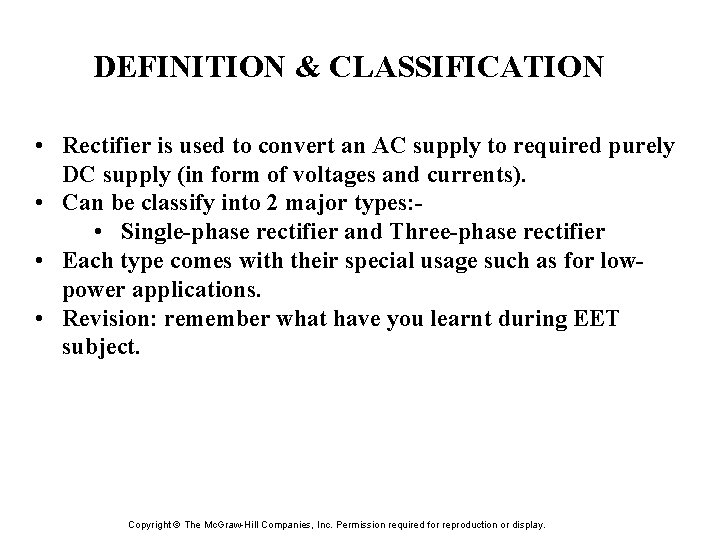 DEFINITION & CLASSIFICATION

• Rectifier is used to convert an AC supply to required purely DC supply (in form of voltages and currents).
• Can be classify into 2 major types:-
  • Single-phase rectifier and Three-phase rectifier
• Each type comes with their special usage such as for low-power applications.
• Revision: remember what have you learnt during EET subject.

Copyright © The McGraw-Hill Companies, Inc. Permission required for reproduction or display.